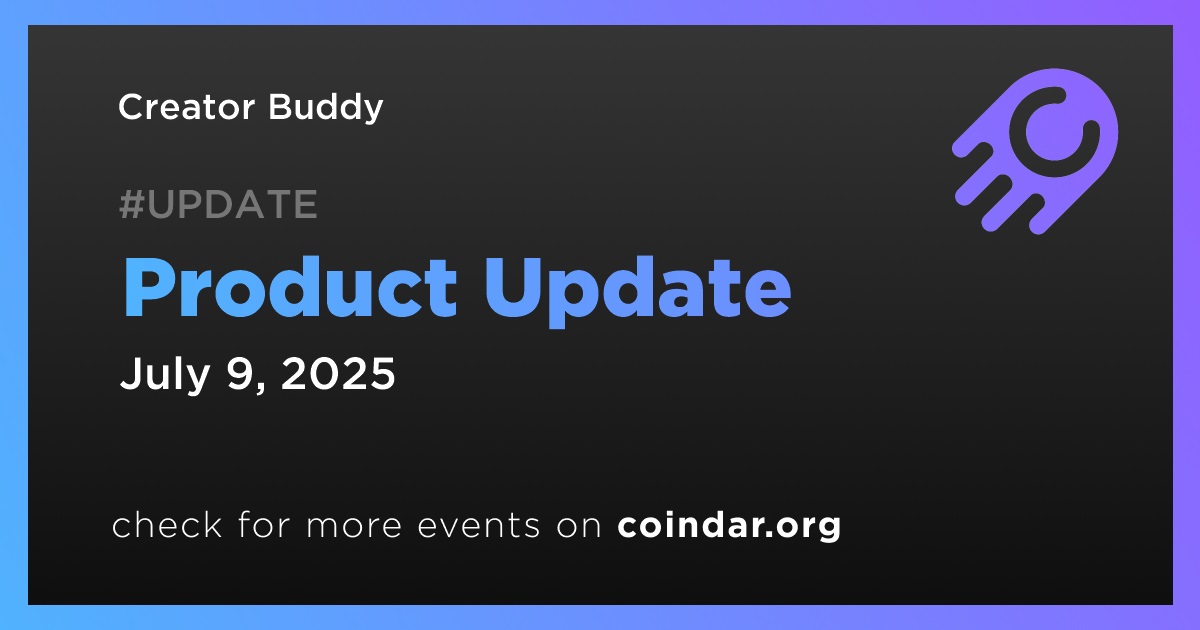 Creator Buddy

#UPDATE

Product Update

July 9, 2025

check for more events on coindar.org